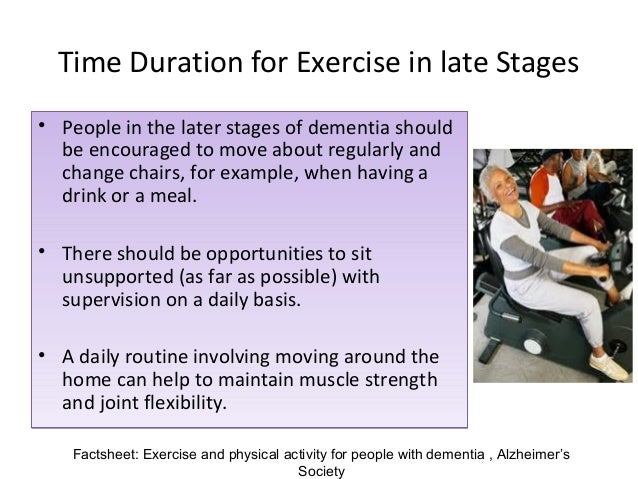 Time Duration for Exercise in late Stages

• People in the later stages of dementia should be encouraged to move about regularly and change chairs, for example, when having a drink or a meal.

• There should be opportunities to sit unsupported (as far as possible) with supervision on a daily basis.

• A daily routine involving moving around the home can help to maintain muscle strength and joint flexibility.

Factsheet: Exercise and physical activity for people with dementia , Alzheimer's Society